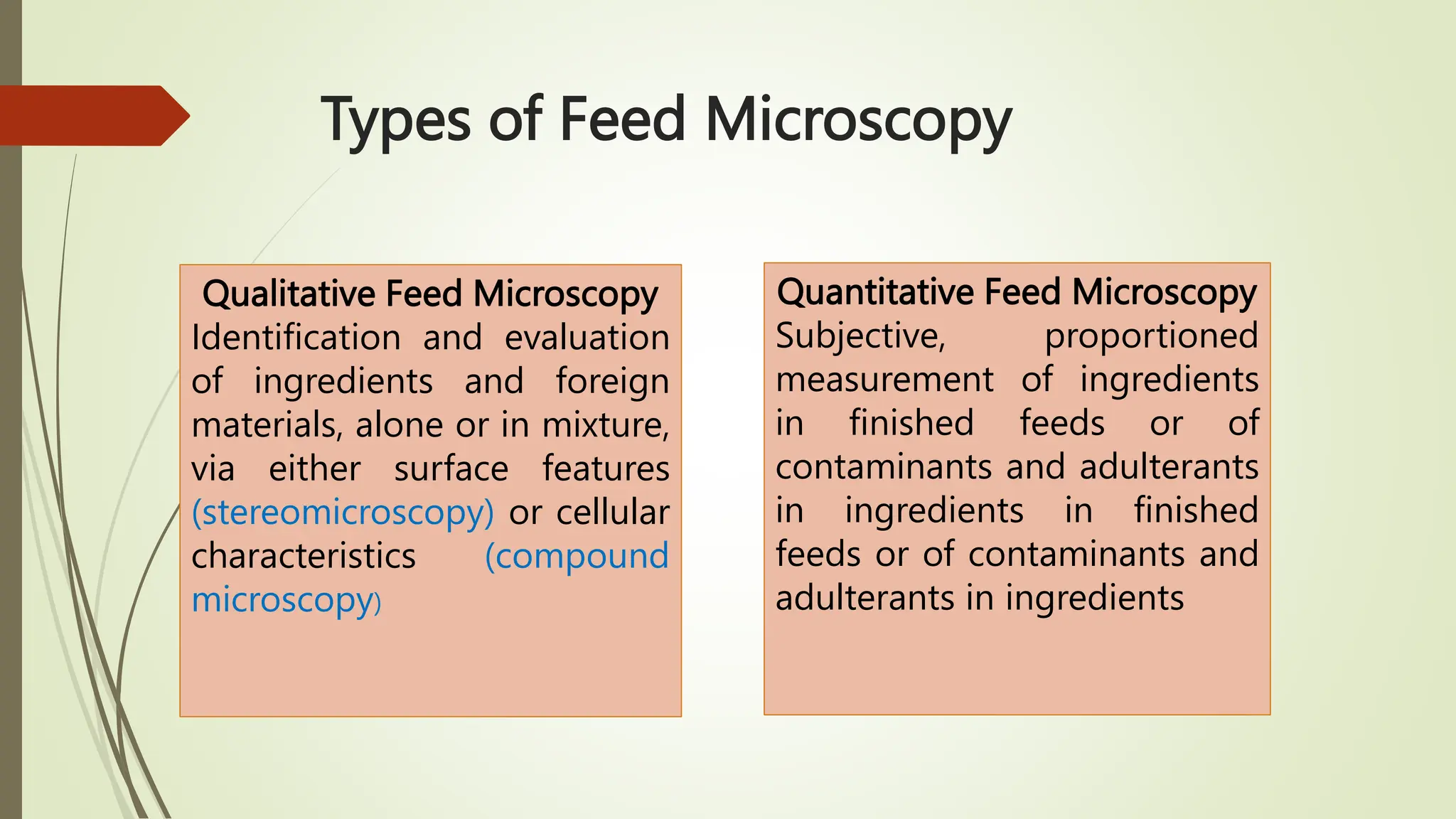 Types of Feed Microscopy

Qualitative Feed Microscopy
Identification and evaluation of ingredients and foreign materials, alone or in mixture, via either surface features (stereomicroscopy) or cellular characteristics (compound microscopy)

Quantitative Feed Microscopy
Subjective, proportioned measurement of ingredients in finished feeds or of contaminants and adulterants in ingredients in finished feeds or of contaminants and adulterants in ingredients